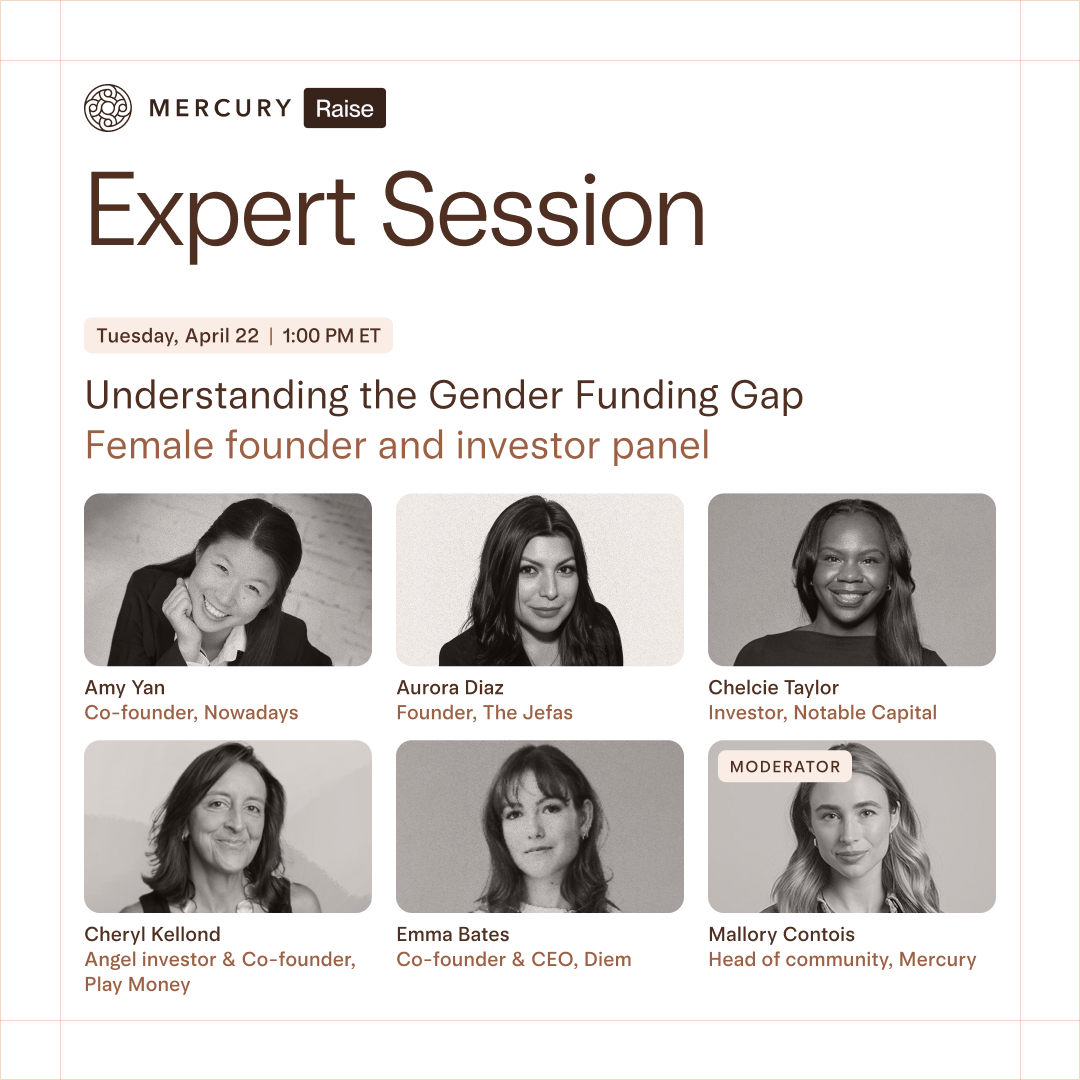 MERCURY Raise

Expert Session

Tuesday, April 22 | 1:00 PM ET

Understanding the Gender Funding Gap
Female founder and investor panel

Amy Yan
Co-founder, Nowadays

Aurora Diaz
Founder, The Jefas

Chelcie Taylor
Investor, Notable Capital

Cheryl Kellond
Angel investor & Co-founder, Play Money

Emma Bates
Co-founder & CEO, Diem

MODERATOR
Mallory Contois
Head of community, Mercury